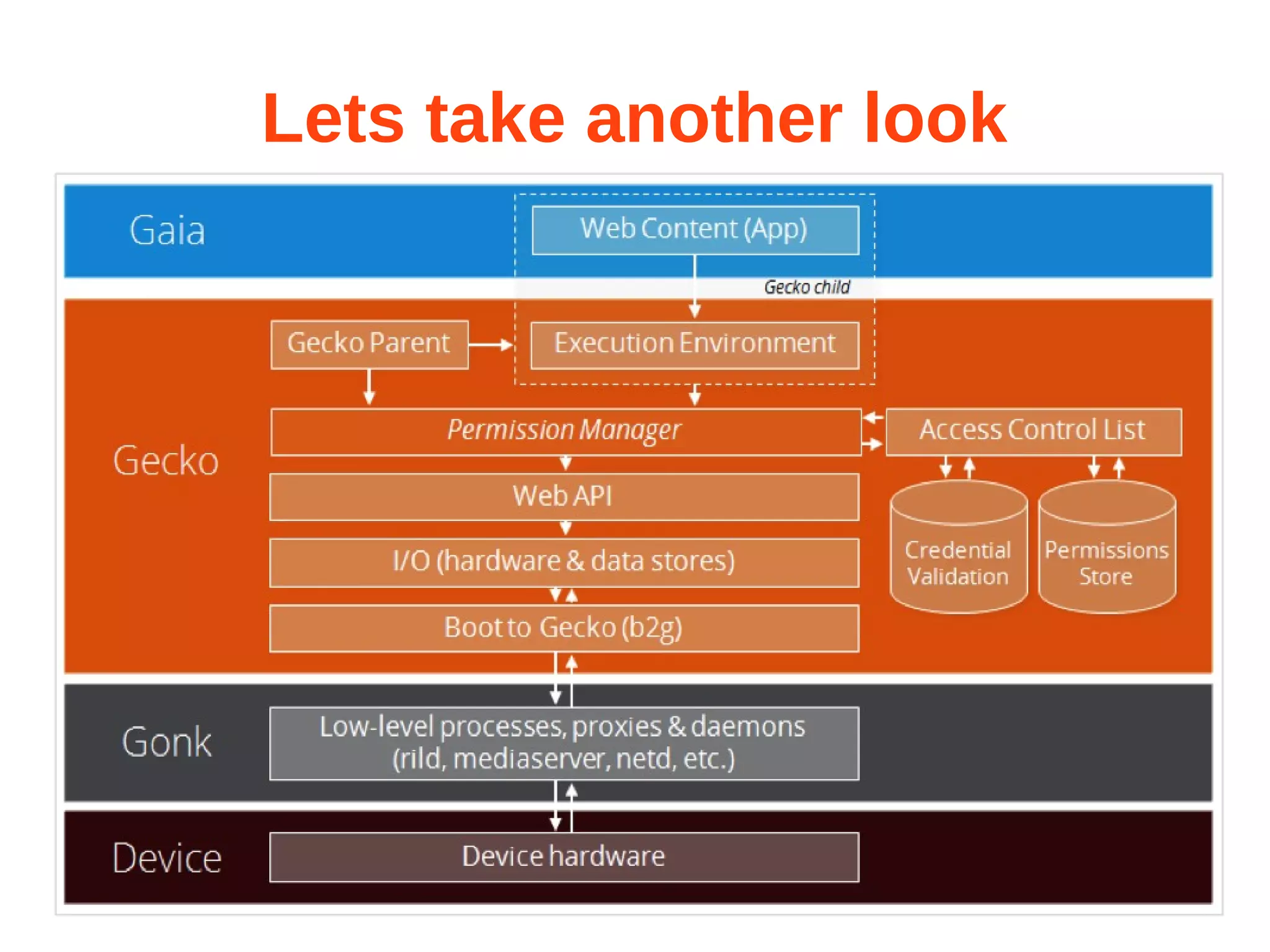 Lets take another look

Gaia

Web Content (App)

Gecko child

Gecko

Gecko Parent

Execution Environment

Permission Manager

Access Control List

Web API

I/O (hardware & data stores)

Boot to Gecko (b2g)

Credential Validation

Permissions Store

Gonk

Low-level processes, proxies & daemons (rild, mediaserver, netd, etc.)

Device

Device hardware